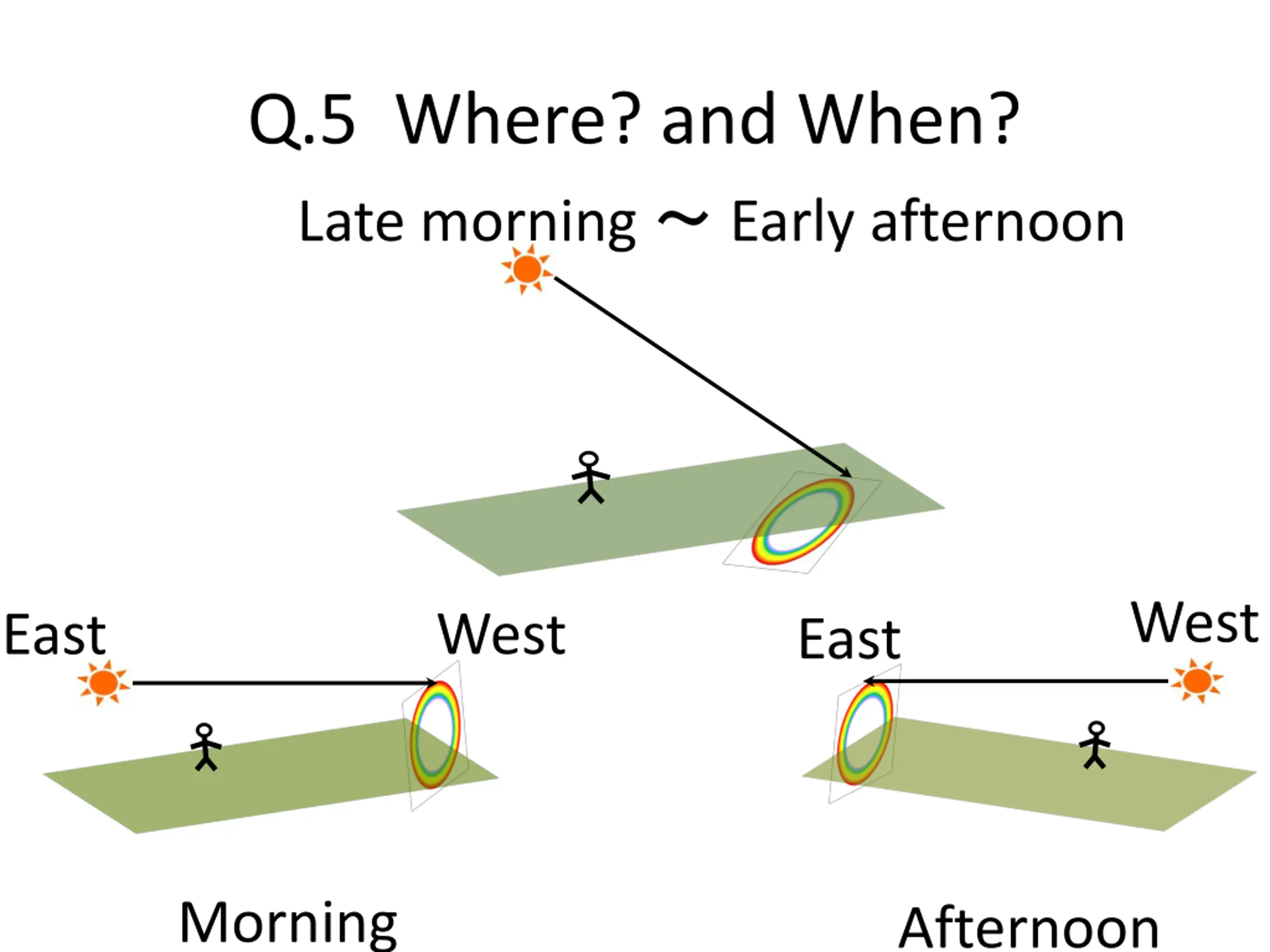 Q.5 Where? and When?

Late morning ~ Early afternoon

East

West

East

West

Morning

Afternoon